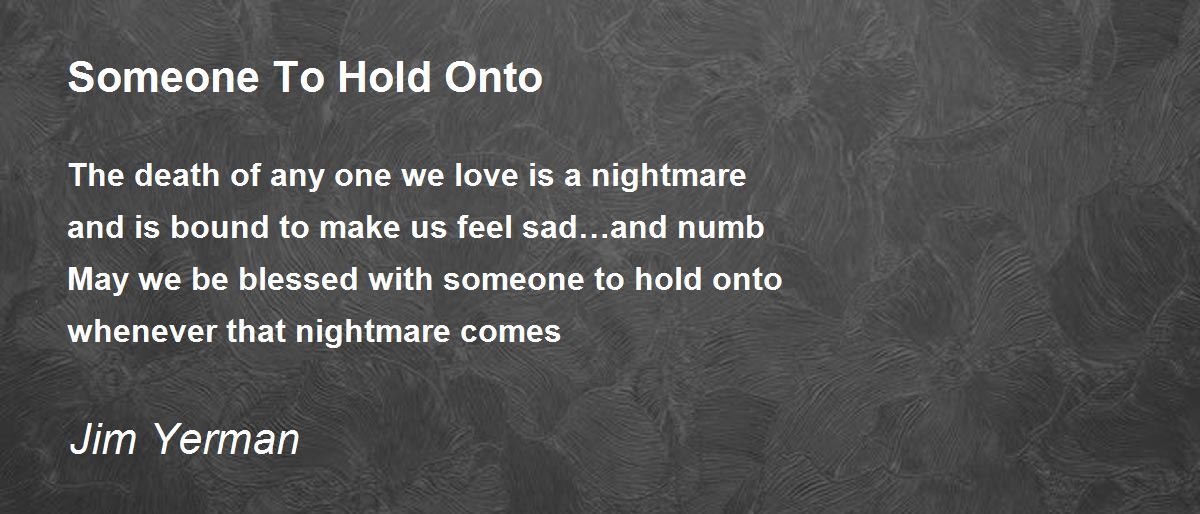 Someone To Hold Onto

The death of any one we love is a nightmare
and is bound to make us feel sad…and numb
May we be blessed with someone to hold onto
whenever that nightmare comes

Jim Yerman